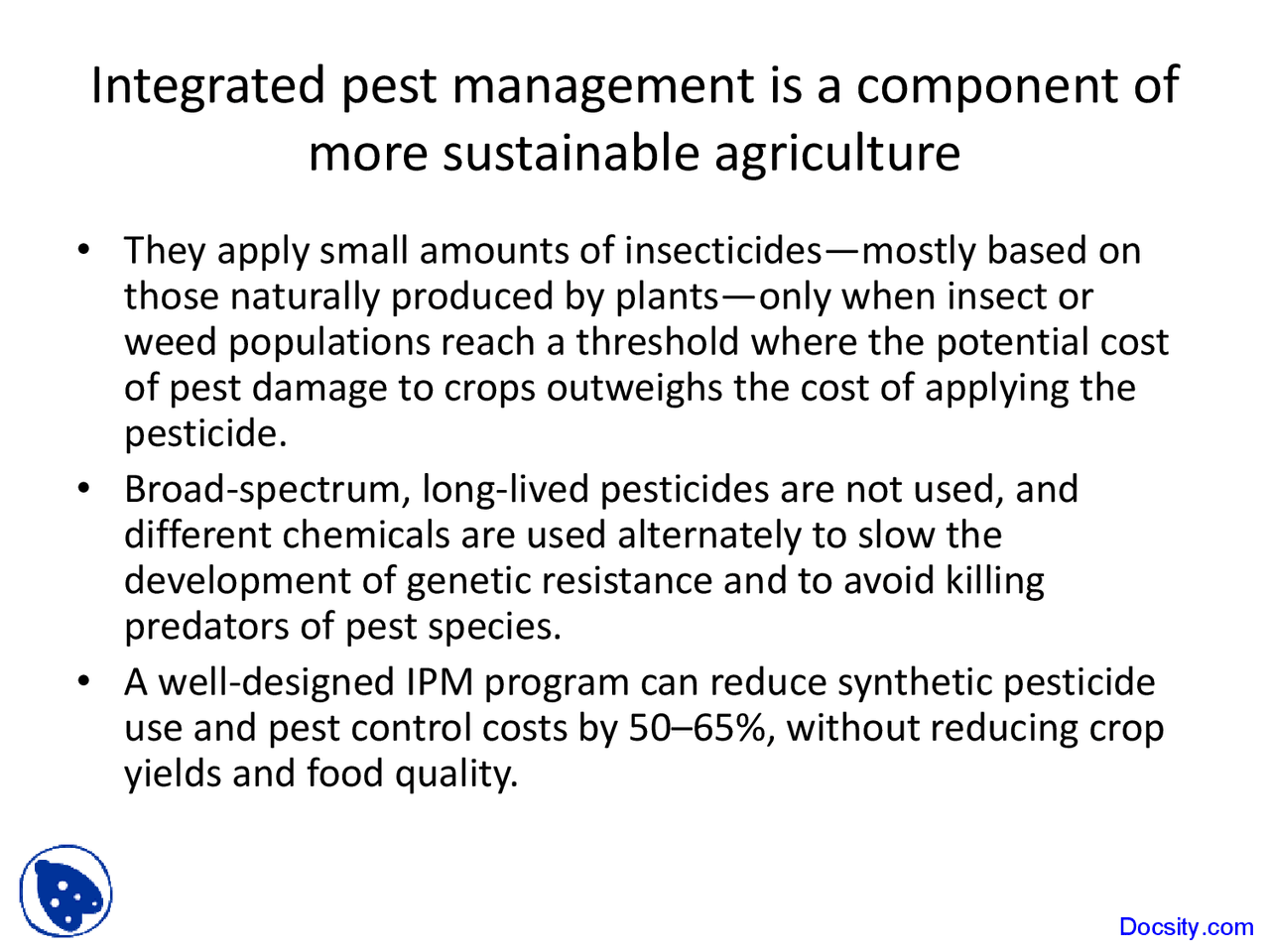 Integrated pest management is a component of more sustainable agriculture

• They apply small amounts of insecticides—mostly based on those naturally produced by plants—only when insect or weed populations reach a threshold where the potential cost of pest damage to crops outweighs the cost of applying the pesticide.

• Broad-spectrum, long-lived pesticides are not used, and different chemicals are used alternately to slow the development of genetic resistance and to avoid killing predators of pest species.

• A well-designed IPM program can reduce synthetic pesticide use and pest control costs by 50–65%, without reducing crop yields and food quality.

Docsity.com